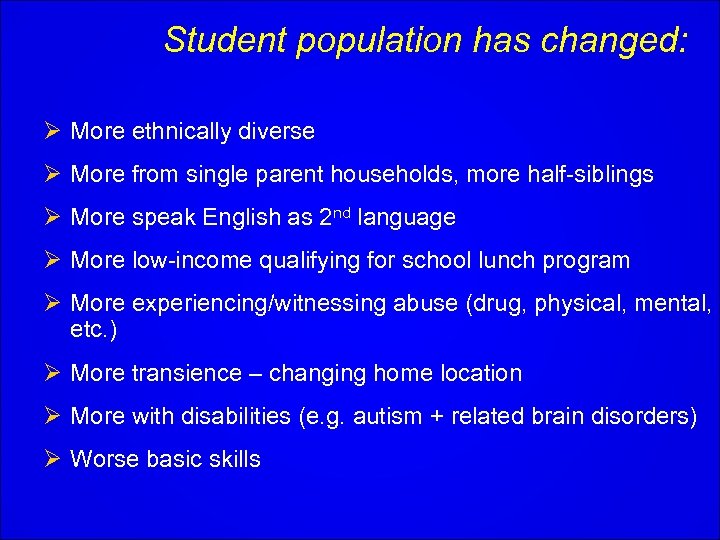 Student population has changed:

➢ More ethnically diverse

➢ More from single parent households, more half-siblings

➢ More speak English as 2$^{nd}$ language

➢ More low-income qualifying for school lunch program

➢ More experiencing/witnessing abuse (drug, physical, mental, etc.)

➢ More transience – changing home location

➢ More with disabilities (e.g. autism + related brain disorders)

➢ Worse basic skills